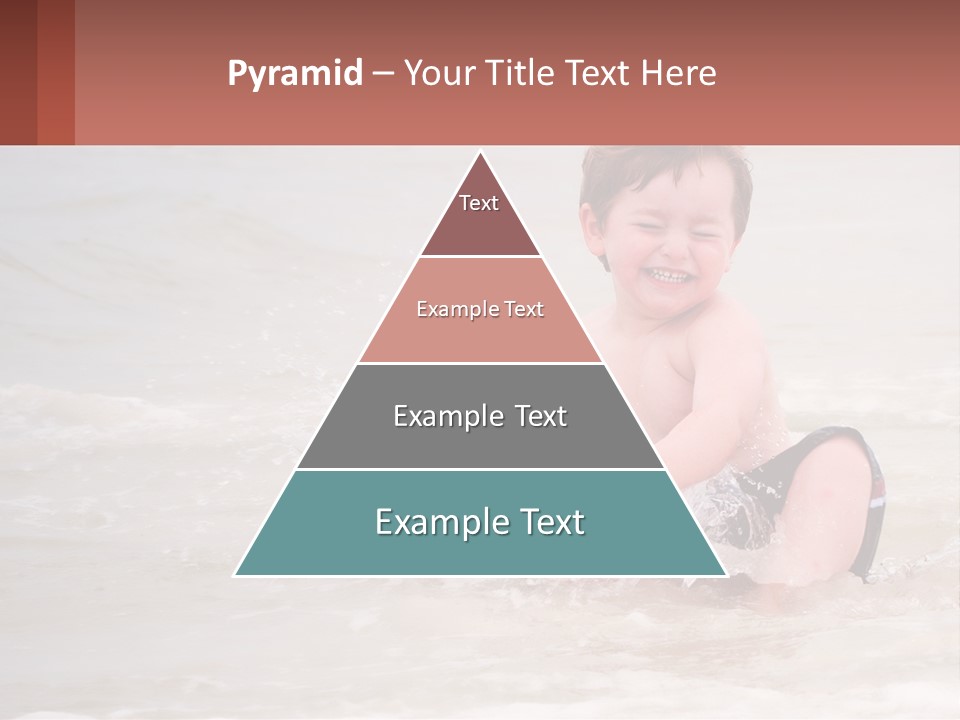 Pyramid – Your Title Text Here

Text

Example Text

Example Text

Example Text